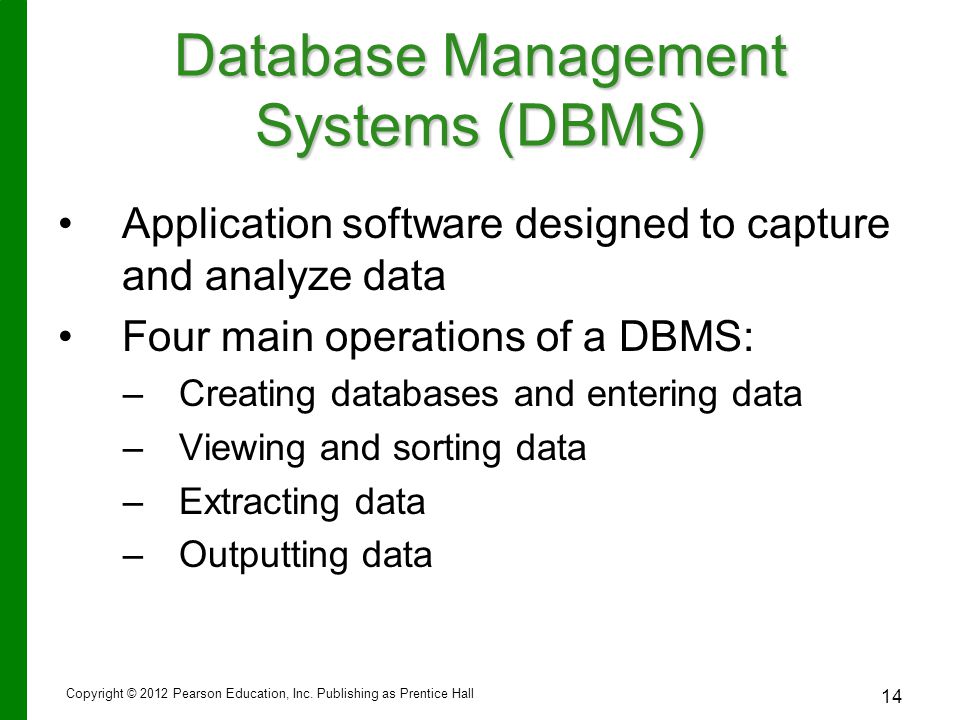 Database Management Systems (DBMS)

• Application software designed to capture and analyze data
• Four main operations of a DBMS:
– Creating databases and entering data
– Viewing and sorting data
– Extracting data
– Outputting data

Copyright © 2012 Pearson Education, Inc. Publishing as Prentice Hall

14